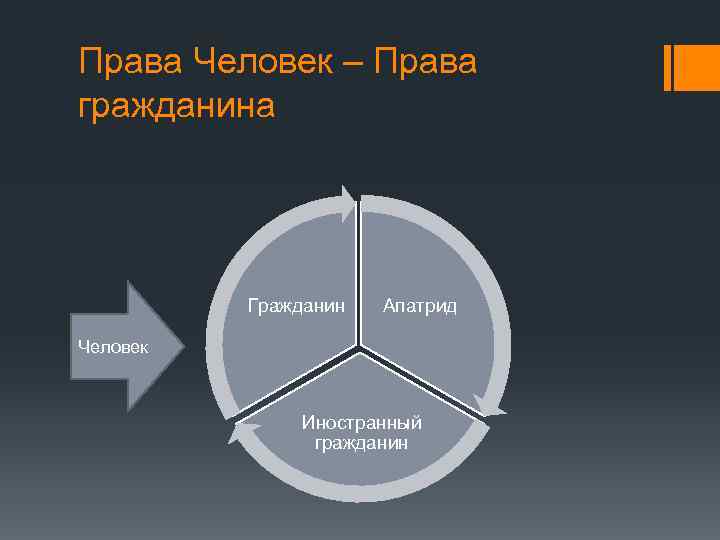 Права Человек – Права гражданина

Человек

Гражданин

Апатрид

Иностранный гражданин